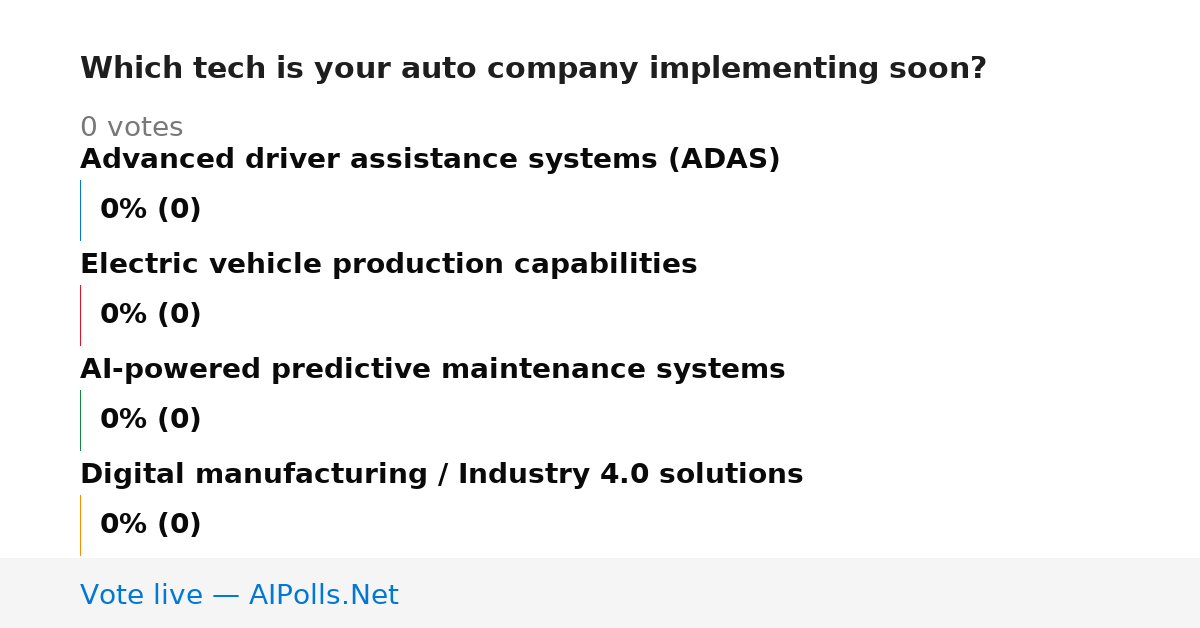 Which tech is your auto company implementing soon?

0 votes

Advanced driver assistance systems (ADAS)

0% (0)

Electric vehicle production capabilities

0% (0)

AI-powered predictive maintenance systems

0% (0)

Digital manufacturing / Industry 4.0 solutions

0% (0)

Vote live — AIPolls.Net